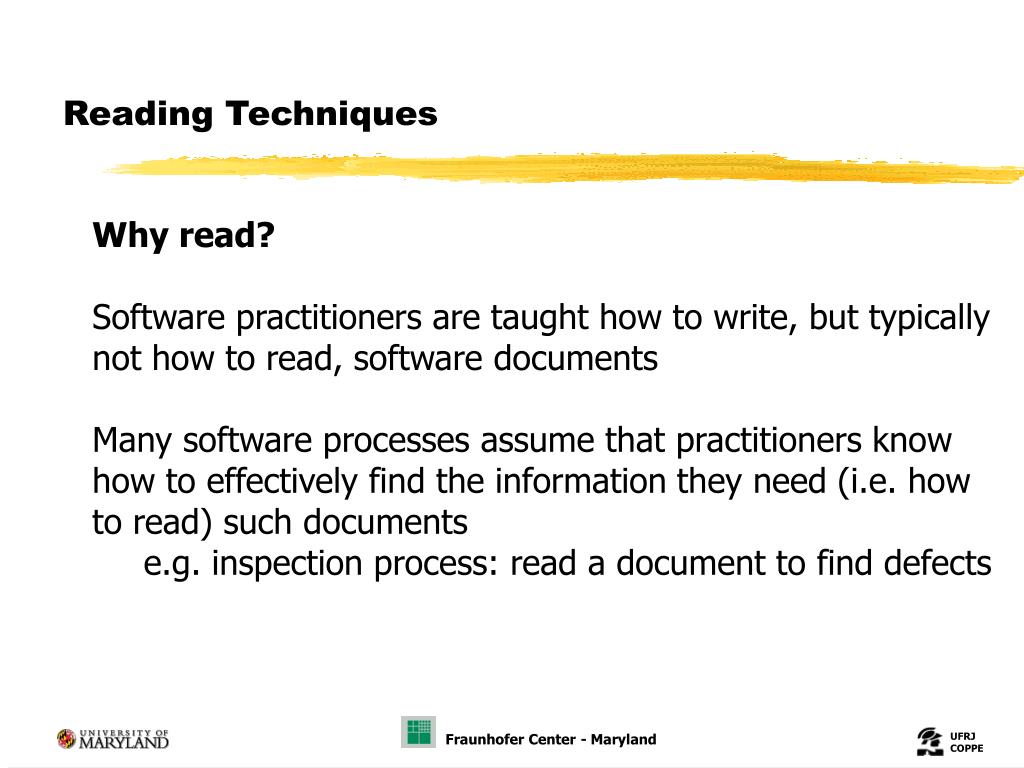 Reading Techniques

Why read?

Software practitioners are taught how to write, but typically not how to read, software documents

Many software processes assume that practitioners know how to effectively find the information they need (i.e. how to read) such documents

e.g. inspection process: read a document to find defects

UNIVERSITY OF MARYLAND

Fraunhofer Center - Maryland

UFRJ COPPE